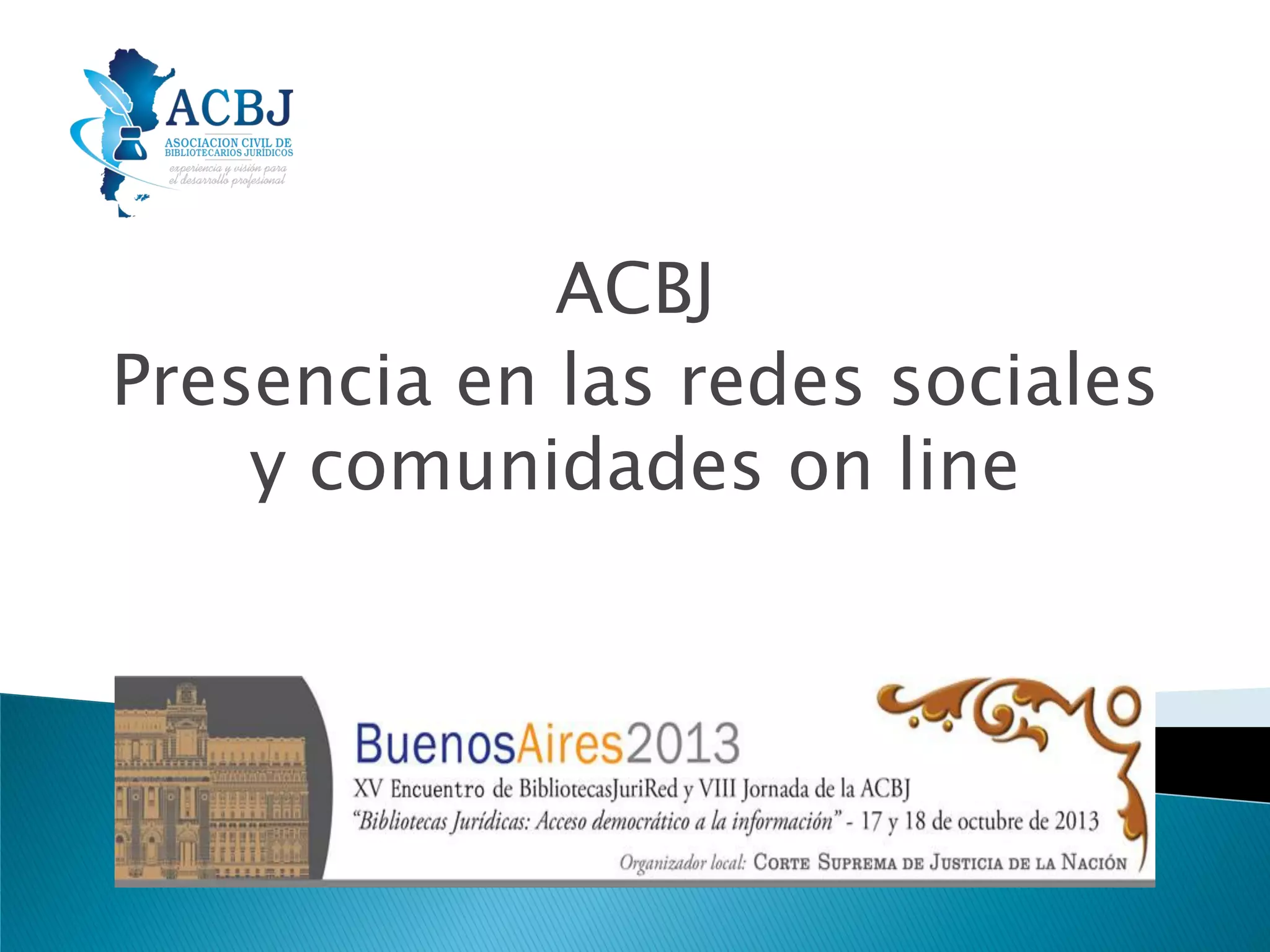 ACBJ
ASOCIACION CIVIL DE BIBLIOTECARIOS JURIDICOS
experiencia y visión para el desarrollo profesional

ACBJ
Presencia en las redes sociales y comunidades on line

BuenosAires2013
XV Encuentro de BibliotecasJuriRed y VIII Jornada de la ACBJ
"Bibliotecas Jurídicas: Acceso democrático a la información" - 17 y 18 de octubre de 2013
Organizador local: CORTE SUPREMA DE JUSTICIA DE LA NACIÓN